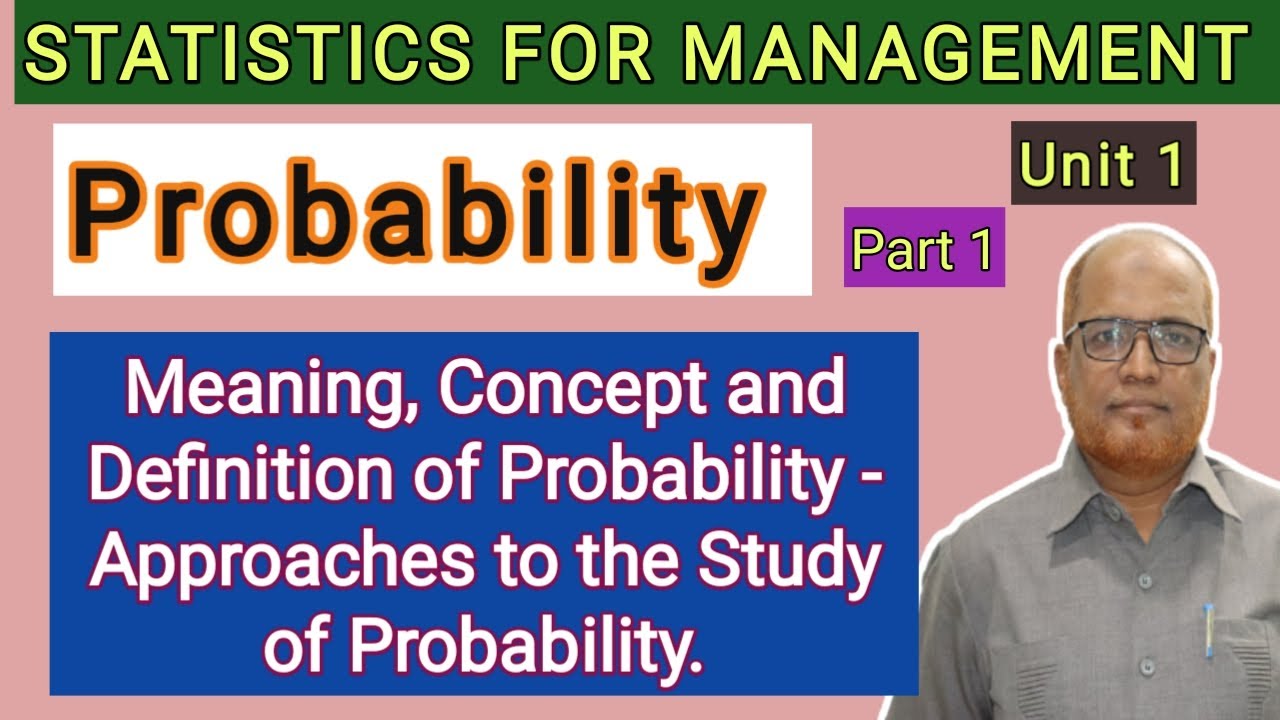 STATISTICS FOR MANAGEMENT

Probability

Unit 1

Part 1

Meaning, Concept and Definition of Probability - Approaches to the Study of Probability.